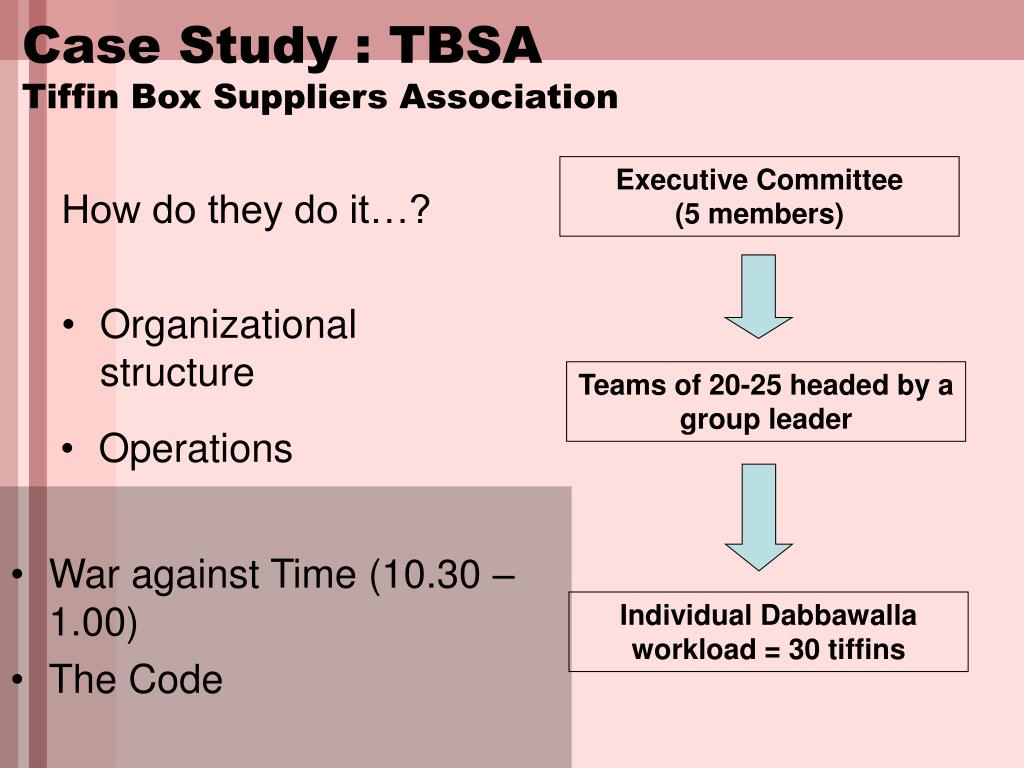 Case Study : TBSA
Tiffin Box Suppliers Association

How do they do it…?

• Organizational structure

• Operations

• War against Time (10.30 – 1.00)
• The Code

Executive Committee
(5 members)

Teams of 20-25 headed by a group leader

Individual Dabbawalla workload = 30 tiffins